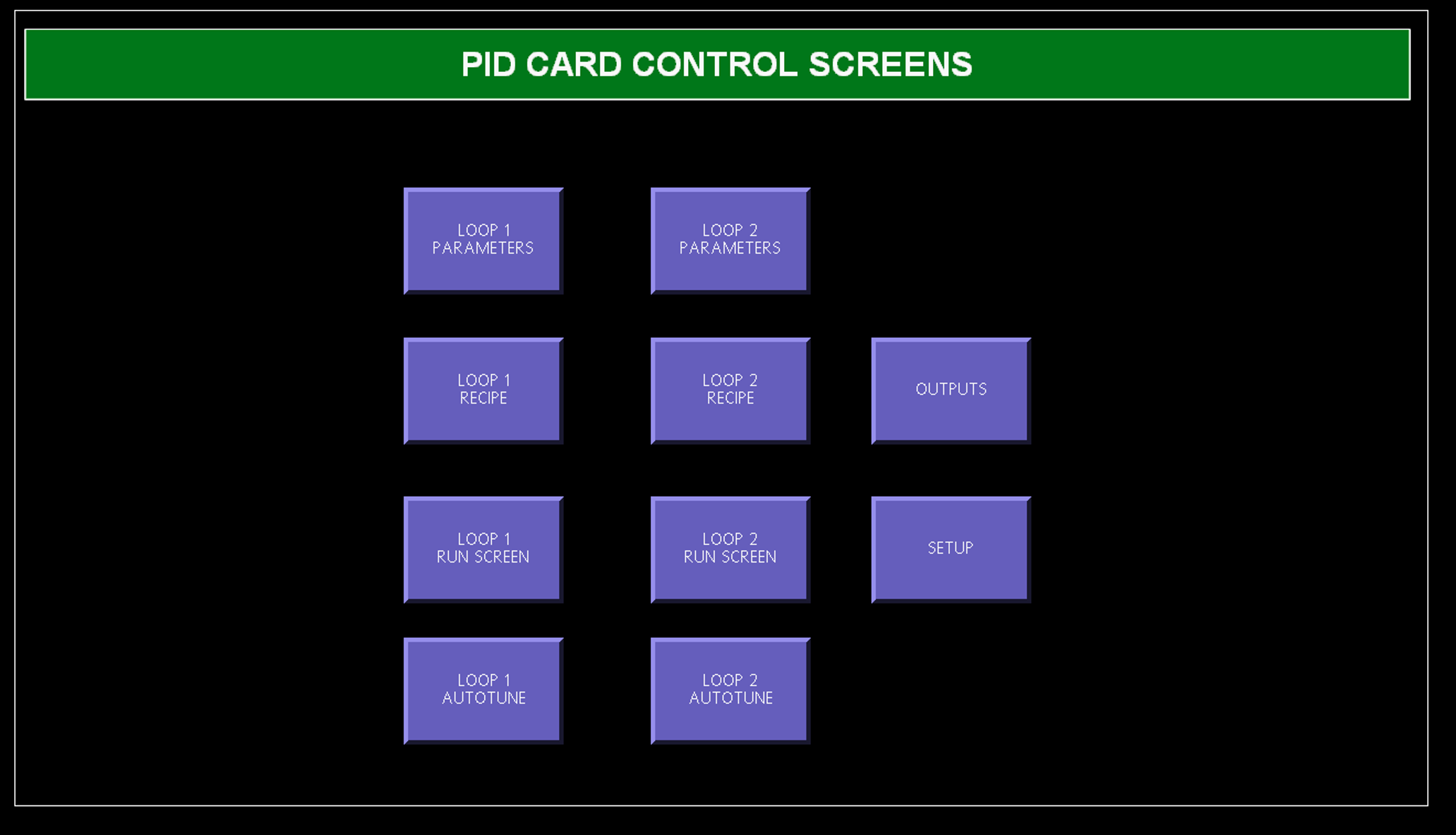 PID CARD CONTROL SCREENS

LOOP 1 PARAMETERS

LOOP 2 PARAMETERS

LOOP 1 RECIPE

LOOP 2 RECIPE

OUTPUTS

LOOP 1 RUN SCREEN

LOOP 2 RUN SCREEN

SETUP

LOOP 1 AUTOTUNE

LOOP 2 AUTOTUNE